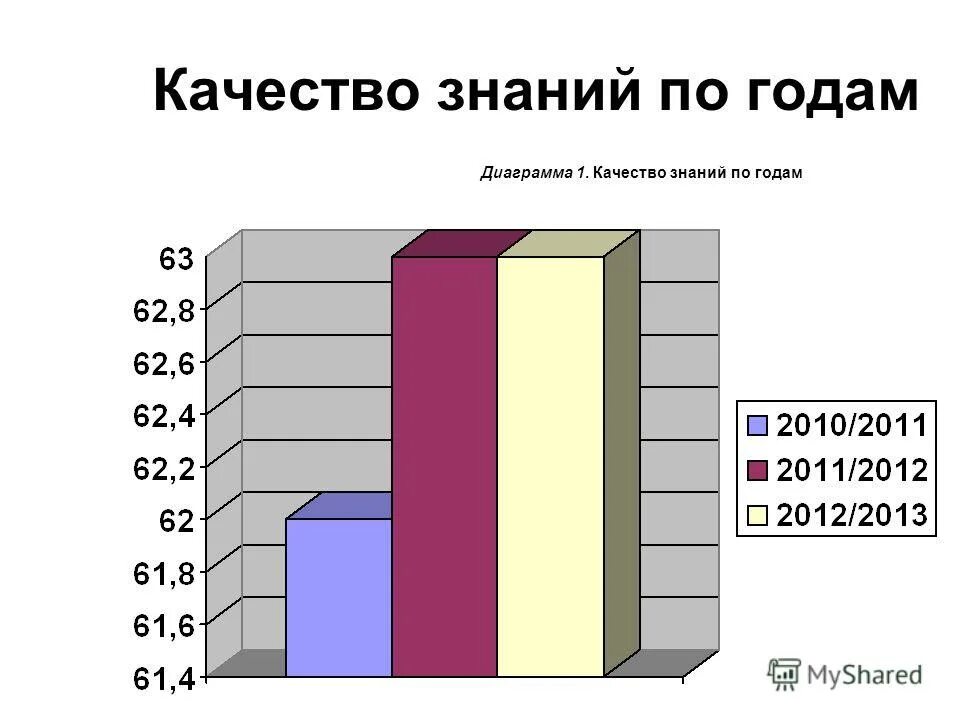 Качество знаний по годам

Диаграмма 1. Качество знаний по годам

63
62,8
62,6
62,4
62,2
62
61,8
61,6
61,4

2010/2011
2011/2012
2012/2013

MyShared